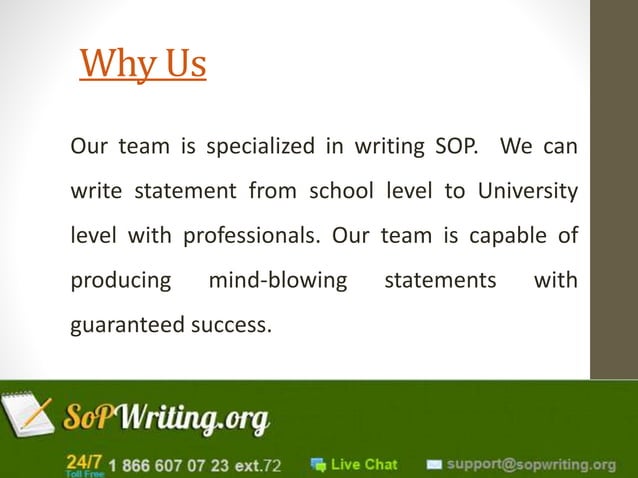 Why Us

Our team is specialized in writing SOP. We can write statement from school level to University level with professionals. Our team is capable of producing mind-blowing statements with guaranteed success.

SoPWriting.org

24/7 Toll Free 1 866 607 07 23 ext.72 Live Chat support@sopwriting.org